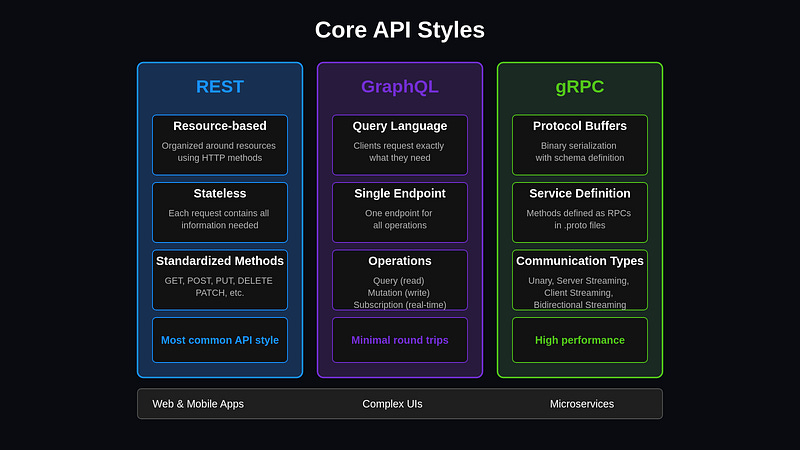 Core API Styles

REST

Resource-based

Organized around resources using HTTP methods

Stateless

Each request contains all information needed

Standardized Methods

GET, POST, PUT, DELETE PATCH, etc.

Most common API style

GraphQL

Query Language

Clients request exactly what they need

Single Endpoint

One endpoint for all operations

Operations

Query (read)
Mutation (write)
Subscription (real-time)

Minimal round trips

gRPC

Protocol Buffers

Binary serialization with schema definition

Service Definition

Methods defined as RPCs in .proto files

Communication Types

Unary, Server Streaming, Client Streaming, Bidirectional Streaming

High performance

Web & Mobile Apps

Complex UIs

Microservices